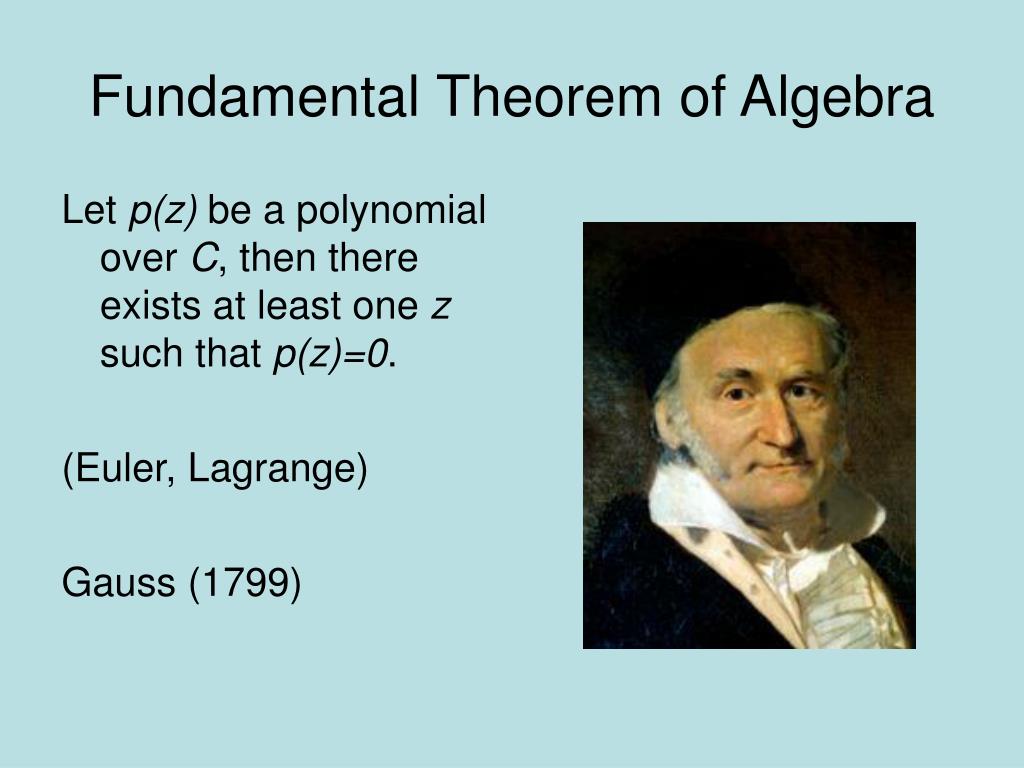 Fundamental Theorem of Algebra

Let $p(z)$ be a polynomial over $C$, then there exists at least one $z$ such that $p(z)=0$.

(Euler, Lagrange)

Gauss (1799)